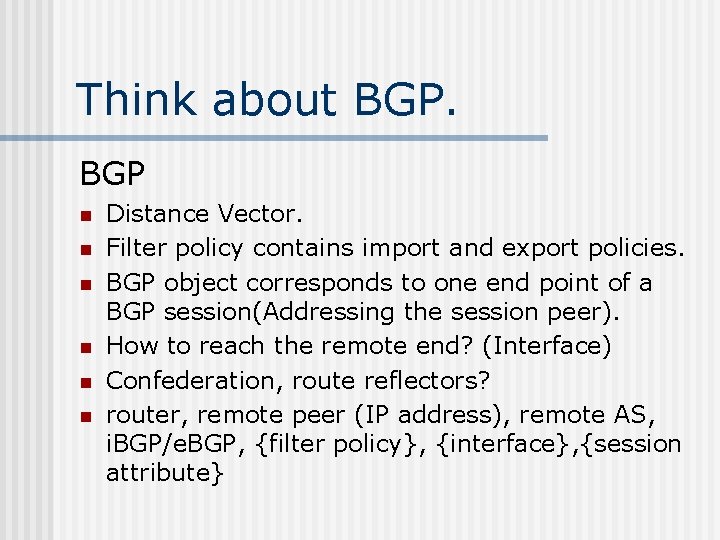 Think about BGP.

BGP

- Distance Vector.
- Filter policy contains import and export policies.
- BGP object corresponds to one end point of a BGP session(Addressing the session peer).
- How to reach the remote end? (Interface)
- Confederation, route reflectors?
- router, remote peer (IP address), remote AS, iBGP/eBGP, {filter policy}, {interface},{session attribute}